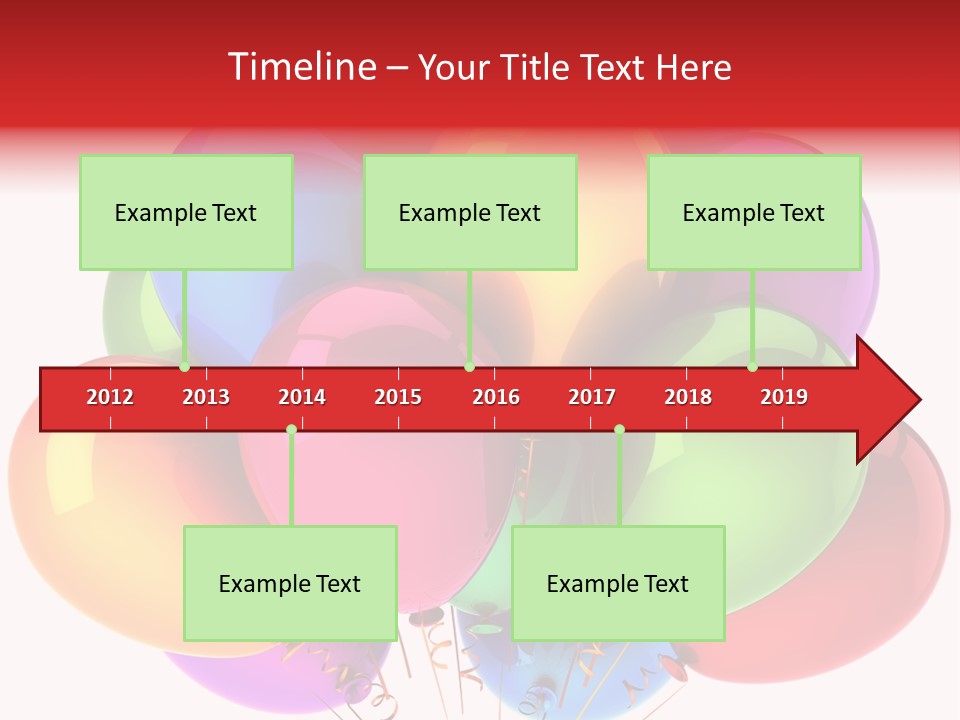 Timeline – Your Title Text Here

Example Text

Example Text

Example Text

2012 2013 2014 2015 2016 2017 2018 2019

Example Text

Example Text